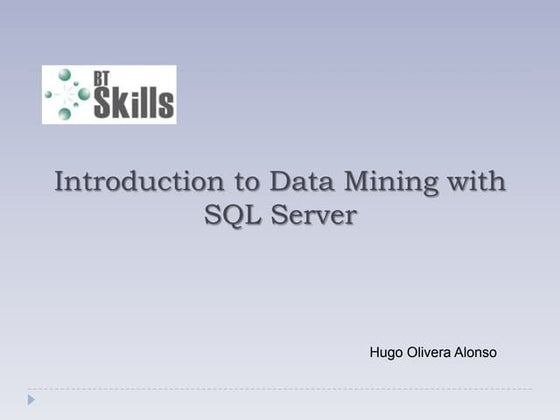 BT Skills

Introduction to Data Mining with SQL Server

Hugo Olivera Alonso